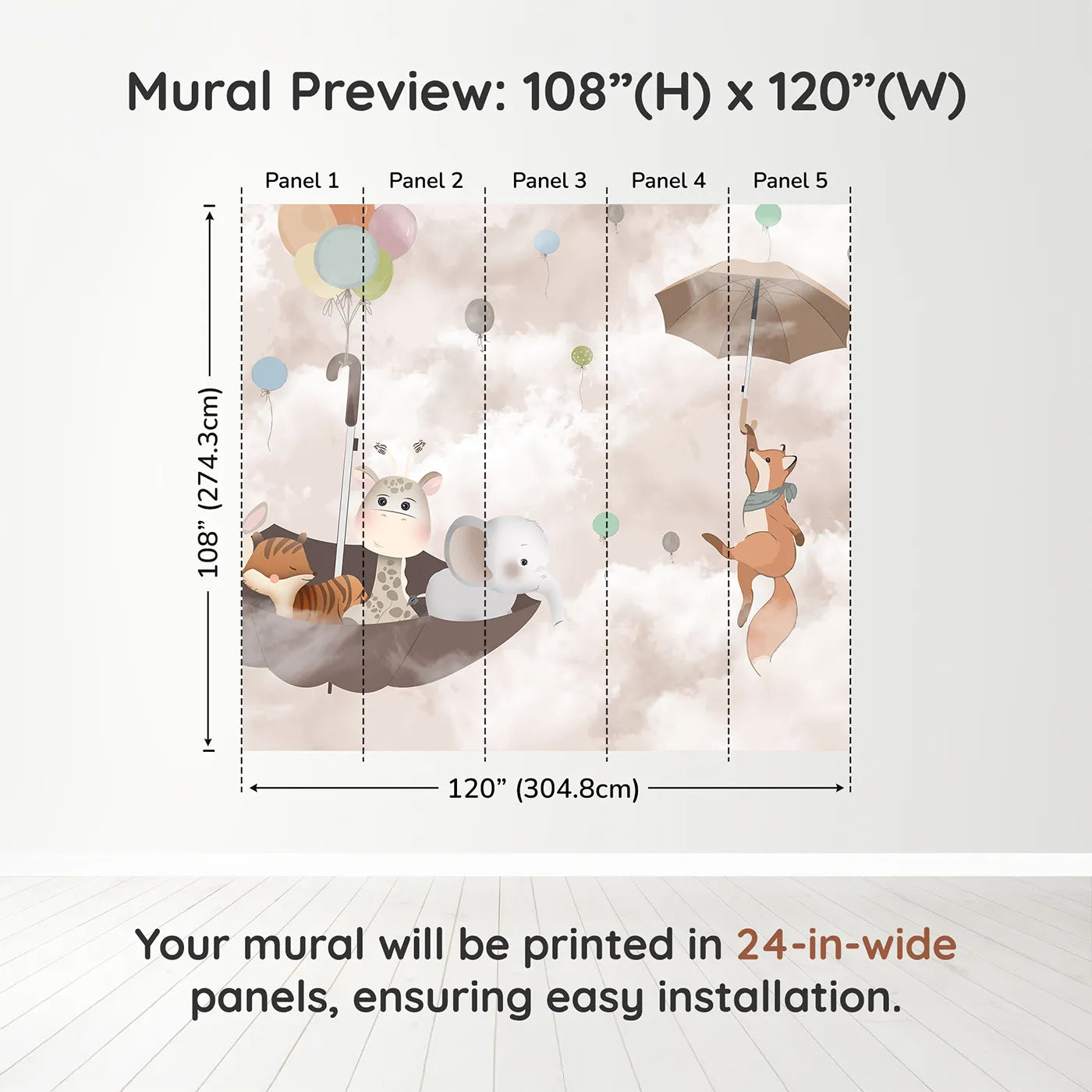 Mural Preview: 108”(H) x 120”(W)

Panel 1
Panel 2
Panel 3
Panel 4
Panel 5

108” (274.3cm)

120” (304.8cm)

Your mural will be printed in 24-in-wide panels, ensuring easy installation.